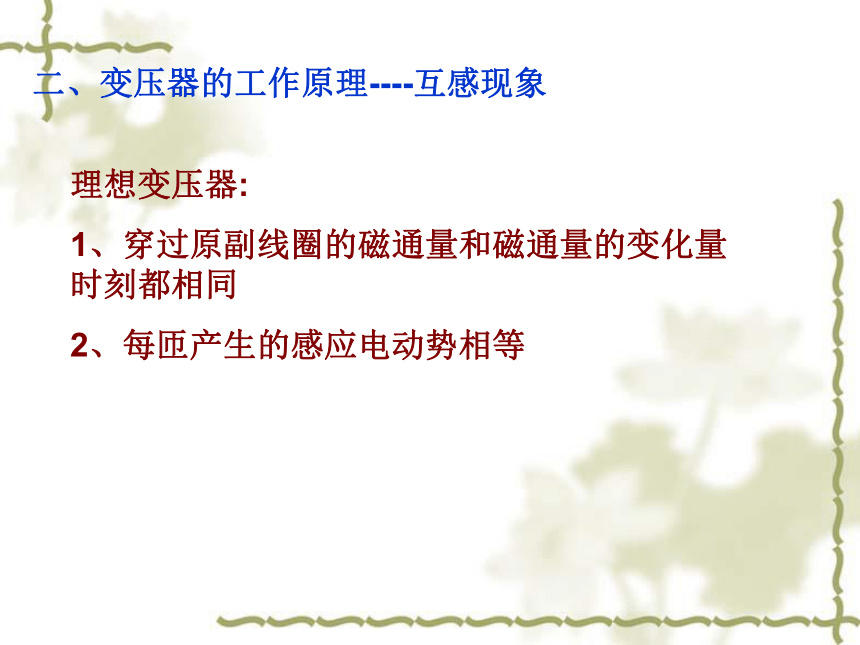 二、变压器的工作原理----互感现象

理想变压器:

1、穿过原副线圈的磁通量和磁通量的变化量时刻都相同

2、每匝产生的感应电动势相等